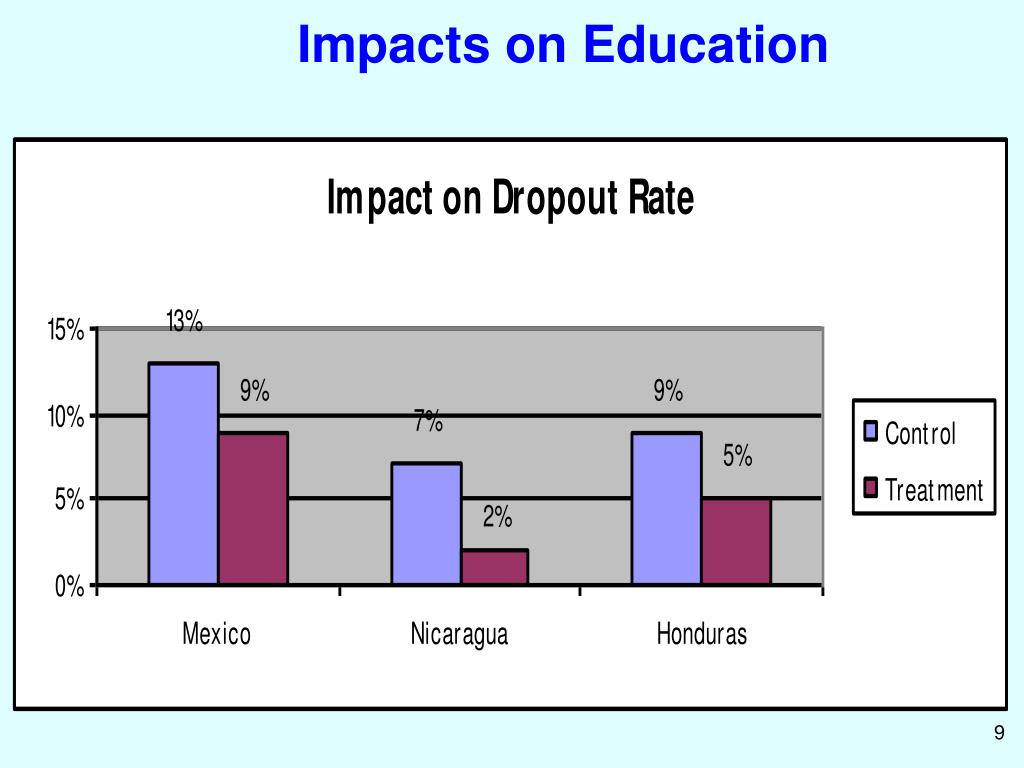 Impacts on Education

Impact on Dropout Rate

15%
10%
5%
0%

13%
9%
7%
2%
9%
5%

Mexico
Nicaragua
Honduras

Control
Treatment

9